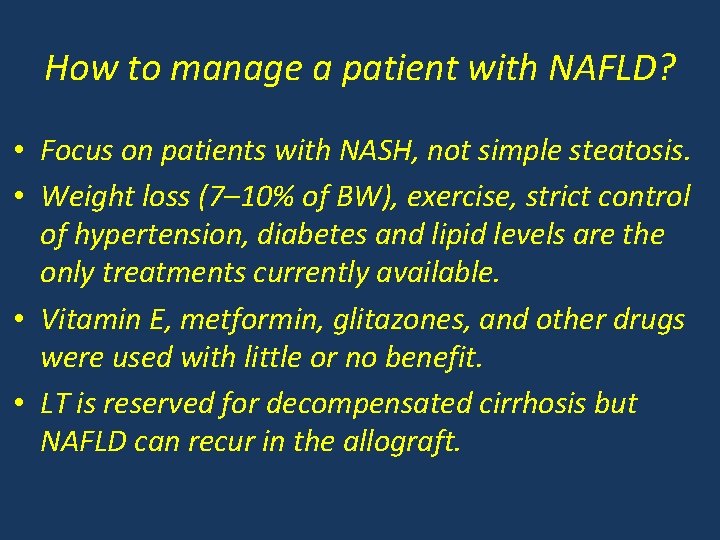 How to manage a patient with NAFLD?

• Focus on patients with NASH, not simple steatosis.

• Weight loss (7–10% of BW), exercise, strict control of hypertension, diabetes and lipid levels are the only treatments currently available.

• Vitamin E, metformin, glitazones, and other drugs were used with little or no benefit.

• LT is reserved for decompensated cirrhosis but NAFLD can recur in the allograft.